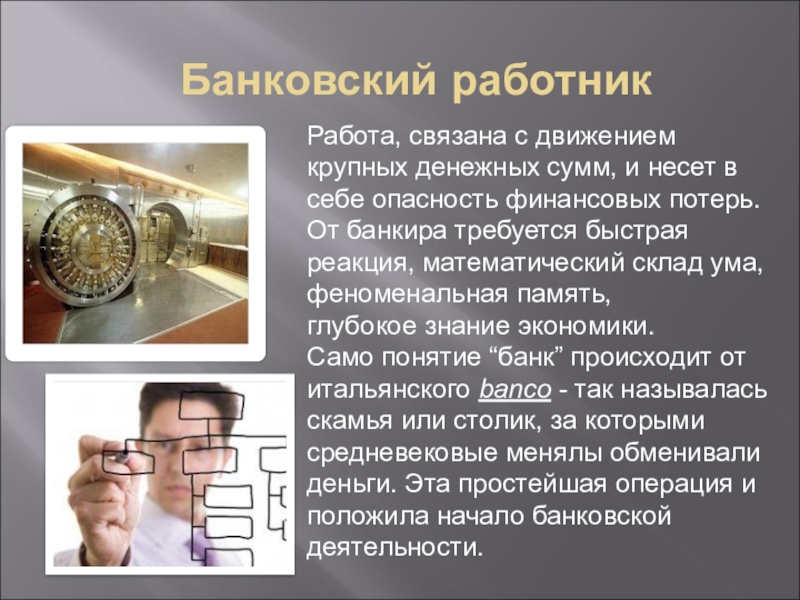 Банковский работник

Работа, связана с движением крупных денежных сумм, и несет в себе опасность финансовых потерь. От банкира требуется быстрая реакция, математический склад ума, феноменальная память, глубокое знание экономики.
Само понятие “банк” происходит от итальянского banco - так называлась скамья или столик, за которыми средневековые менялы обменивали деньги. Эта простейшая операция и положила начало банковской деятельности.